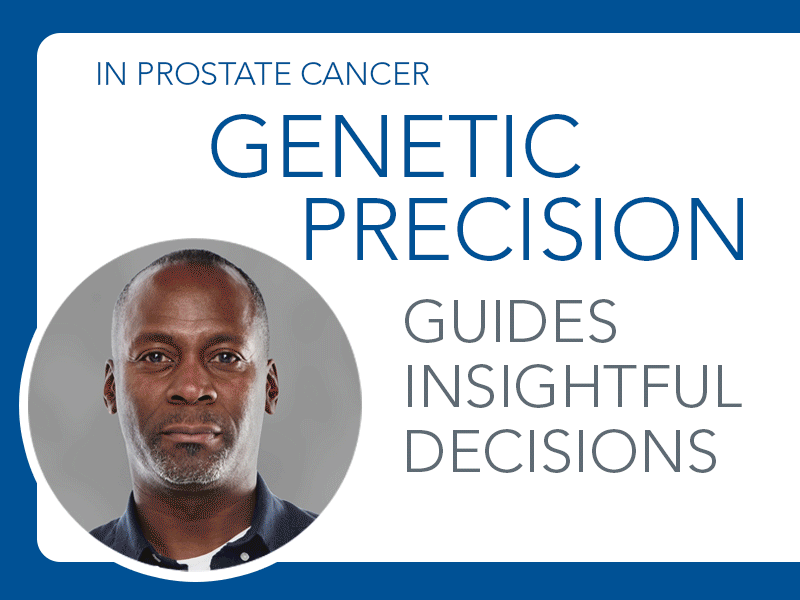 IN PROSTATE CANCER
GENETIC PRECISION
GUIDES INSIGHTFUL DECISIONS